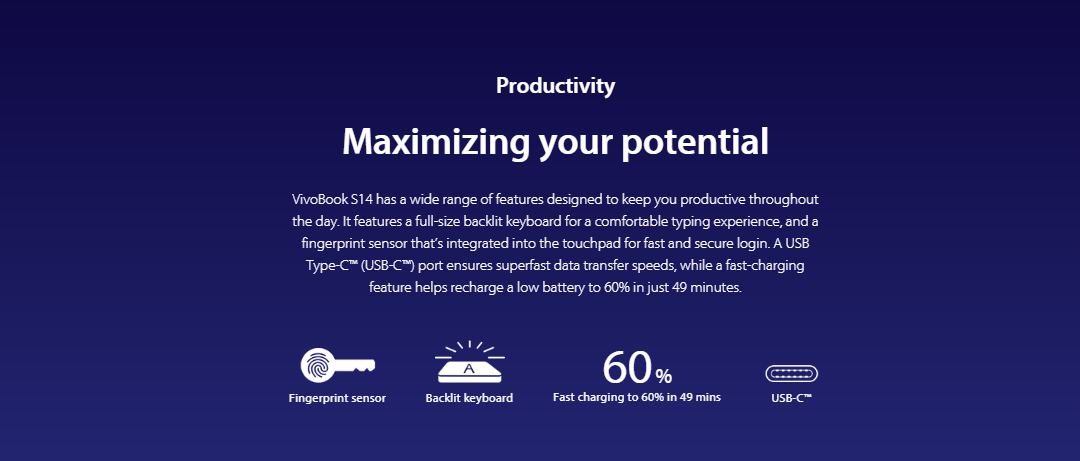 Productivity

Maximizing your potential

VivoBook S14 has a wide range of features designed to keep you productive throughout the day. It features a full-size backlit keyboard for a comfortable typing experience, and a fingerprint sensor that's integrated into the touchpad for fast and secure login. A USB Type-C™ (USB-C™) port ensures superfast data transfer speeds, while a fast-charging feature helps recharge a low battery to 60% in just 49 minutes.

Fingerprint sensor

A

Backlit keyboard

60%

Fast charging to 60% in 49 mins

USB-C™